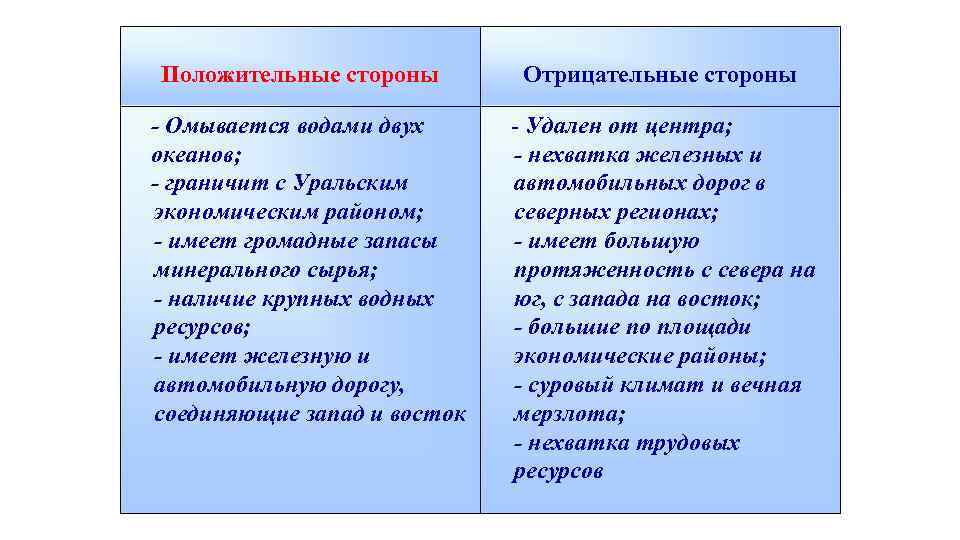 | Положительные стороны | Отрицательные стороны |
|---|---|
| - Омывается водами двух океанов; - граничит с Уральским экономическим районом; - имеет громадные запасы минерального сырья; - наличие крупных водных ресурсов; - имеет железную и автомобильную дорогу, соединяющие запад и восток | - Удален от центра; - нехватка железных и автомобильных дорог в северных регионах; - имеет большую протяженность с севера на юг, с запада на восток; - большие по площади экономические районы; - суровый климат и вечная мерзлота; - нехватка трудовых ресурсов |